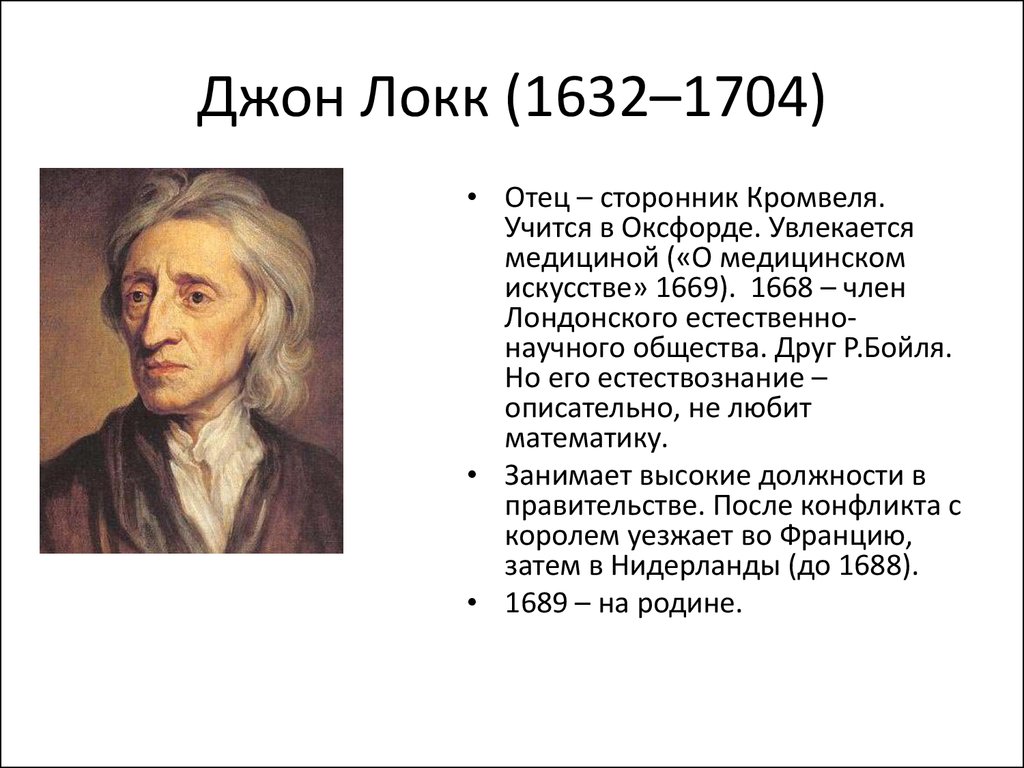 Джон Локк (1632–1704)

• Отец – сторонник Кромвеля. Учится в Оксфорде. Увлекается медициной («О медицинском искусстве» 1669). 1668 – член Лондонского естественно-научного общества. Друг Р.Бойля. Но его естествознание – описательно, не любит математику.

• Занимает высокие должности в правительстве. После конфликта с королем уезжает во Францию, затем в Нидерланды (до 1688).

• 1689 – на родине.